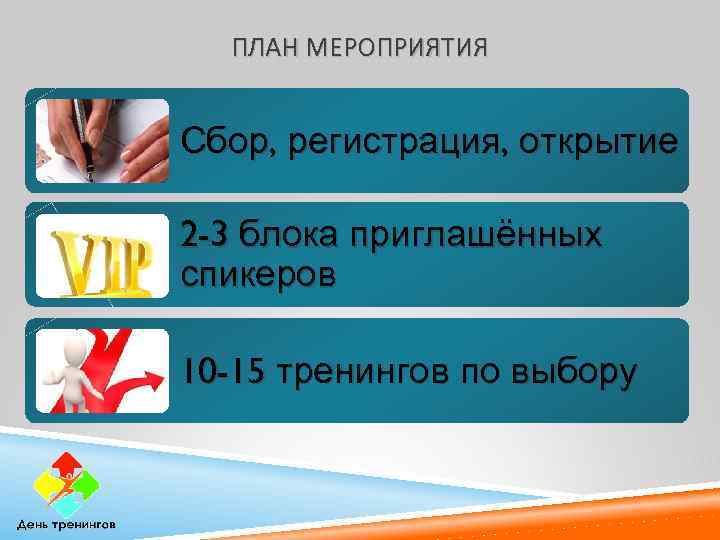 ПЛАН МЕРОПРИЯТИЯ

Сбор, регистрация, открытие

VIP

2-3 блока приглашённых спикеров

10-15 тренингов по выбору

День тренингов